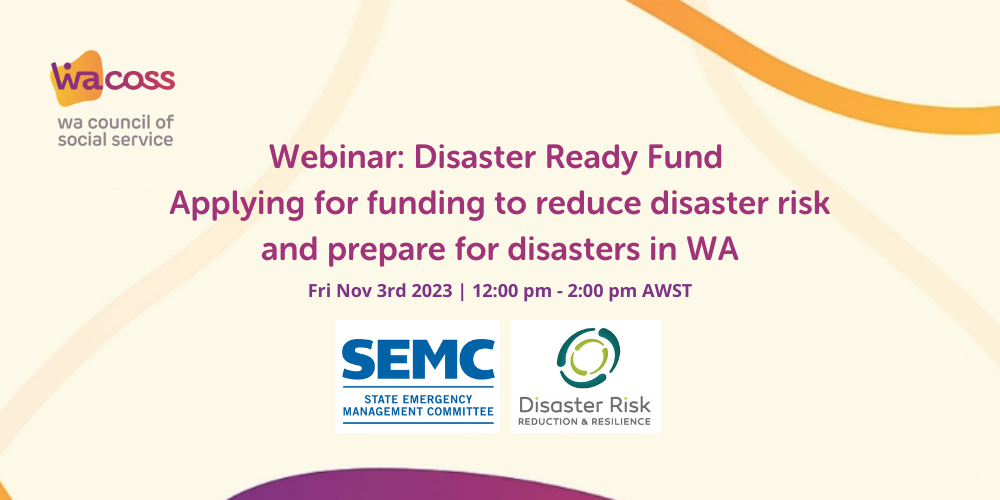 wacoss
wa council of social service

Webinar: Disaster Ready Fund
Applying for funding to reduce disaster risk and prepare for disasters in WA

Fri Nov 3rd 2023 | 12:00 pm - 2:00 pm AWST

SEMC
STATE EMERGENCY MANAGEMENT COMMITTEE

Disaster Risk
REDUCTION & RESILIENCE